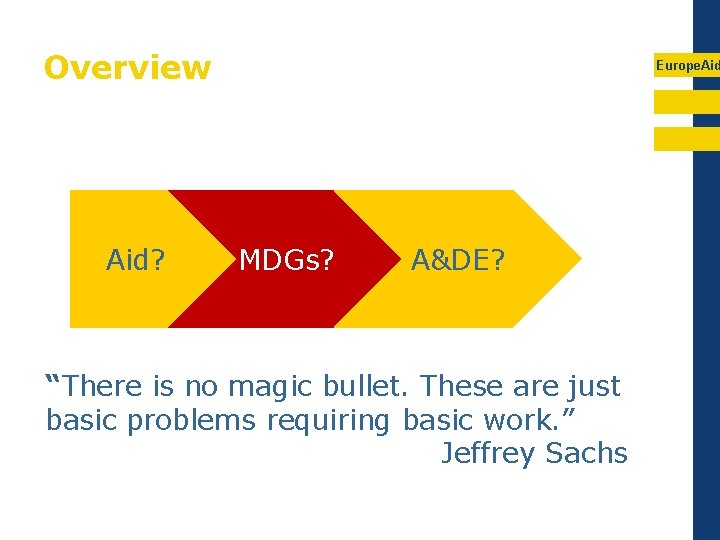 Overview

EuropeAid

Aid?

MDGs?

A&DE?

“There is no magic bullet. These are just basic problems requiring basic work.”
Jeffrey Sachs